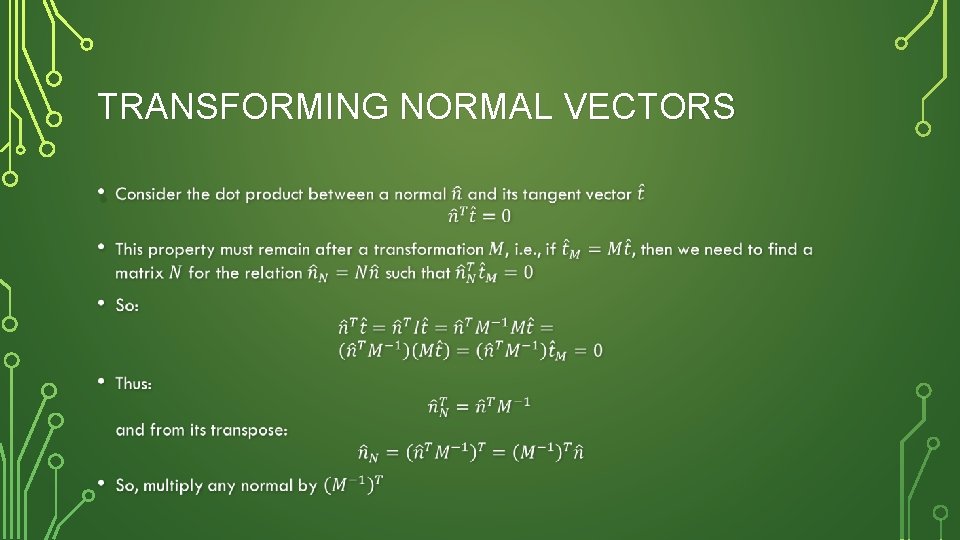 TRANSFORMING NORMAL VECTORS

• Consider the dot product between a normal $\hat{n}$ and its tangent vector $\hat{t}$
$\hat{n}^T\hat{t} = 0$

• This property must remain after a transformation $M$, i.e., if $\hat{t}_M = M\hat{t}$, then we need to find a matrix $N$ for the relation $\hat{n}_N = N\hat{n}$ such that $\hat{n}_N^T\hat{t}_M = 0$

• So:
$\hat{n}^T\hat{t} = \hat{n}^T I\hat{t} = \hat{n}^T M^{-1}M\hat{t} =$
$(\hat{n}^T M^{-1})(M\hat{t}) = (\hat{n}^T M^{-1})\hat{t}_M = 0$

• Thus:
$\hat{n}_N^T = \hat{n}^T M^{-1}$

and from its transpose:
$\hat{n}_N = (\hat{n}^T M^{-1})^T = (M^{-1})^T\hat{n}$

• So, multiply any normal by $(M^{-1})^T$